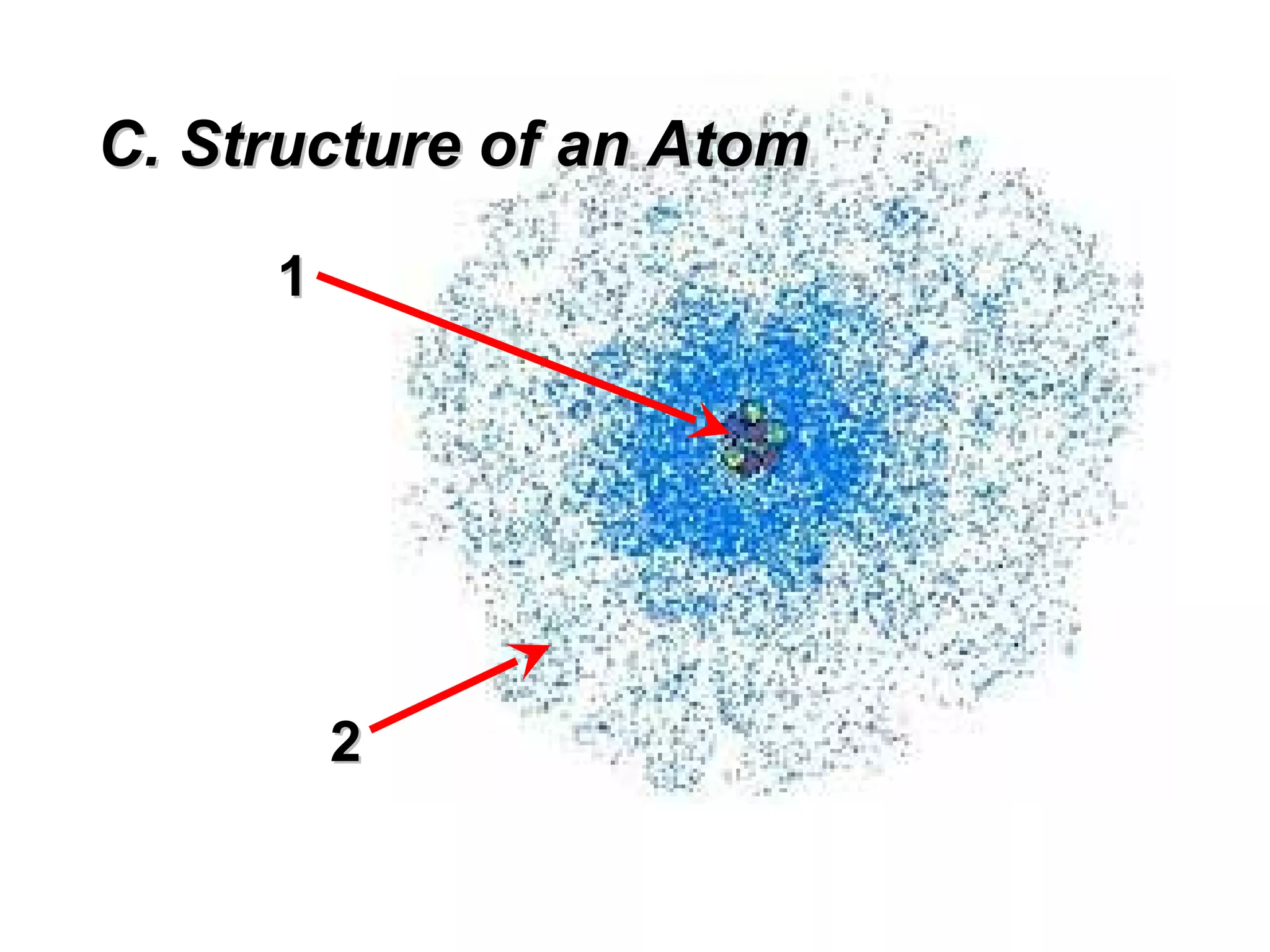 C. Structure of an Atom

1

2